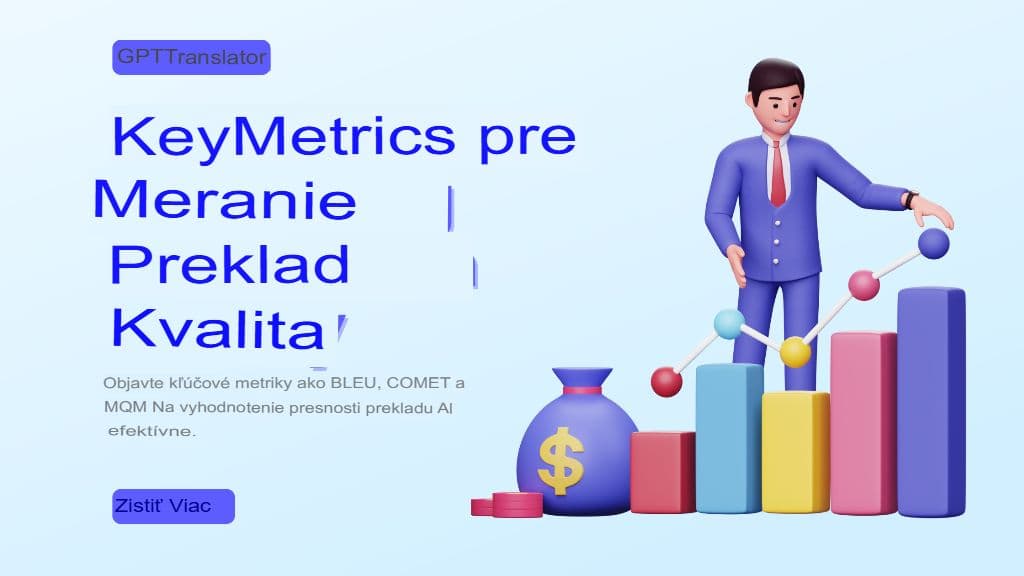 GPTTranslator

KeyMetrics pre Meranie Preklad Kvalita

Objavte kľúčové metriky ako BLEU, COMET a MQM Na vyhodnotenie presnosti prekladu AI efektívne.

Zistiť Viac

$